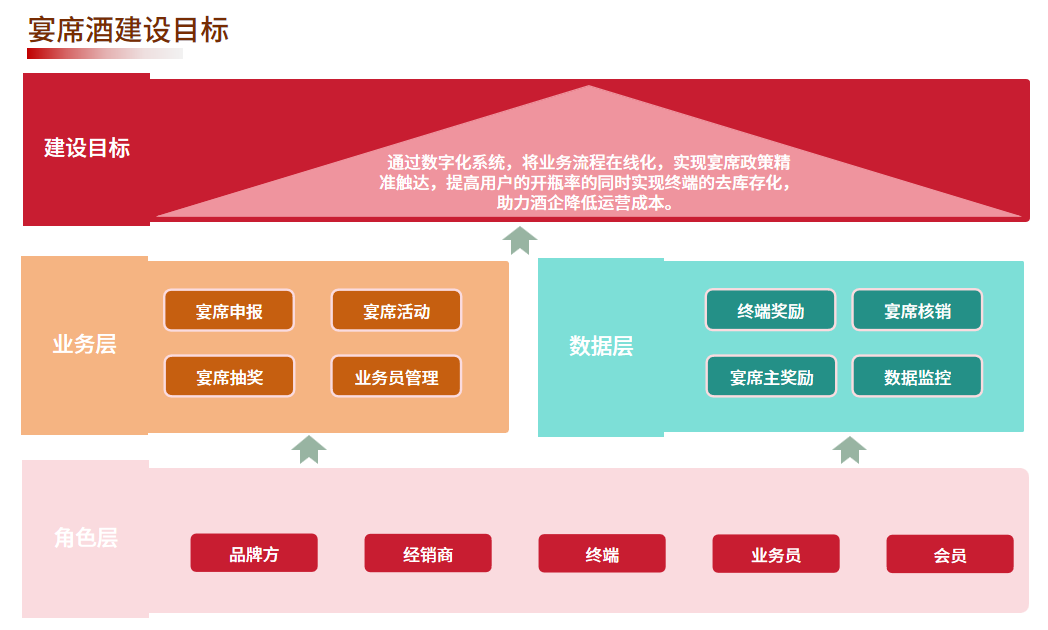 宴席酒建设目标

建设目标

通过数字化系统，将业务流程在线化，实现宴席政策精准触达，提高用户的开瓶率的同时实现终端的去库存化，助力酒企降低运营成本。

业务层

宴席申报
宴席活动
宴席抽奖
业务员管理

数据层

终端奖励
宴席核销
宴席主奖励
数据监控

角色层

品牌方
经销商
终端
业务员
会员